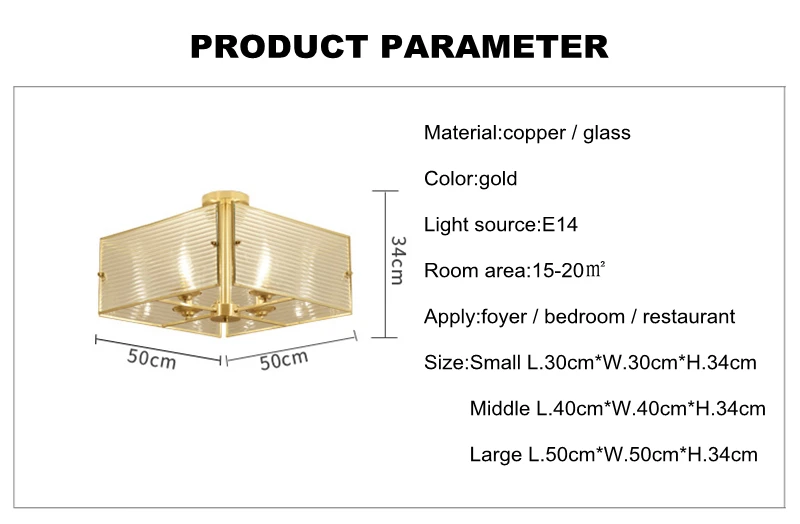 PRODUCT PARAMETER

34cm

50cm

50cm

Material:copper / glass

Color:gold

Light source:E14

Room area:15-20㎡

Apply:foyer / bedroom / restaurant

Size:Small L.30cm*W.30cm*H.34cm

Middle L.40cm*W.40cm*H.34cm

Large L.50cm*W.50cm*H.34cm